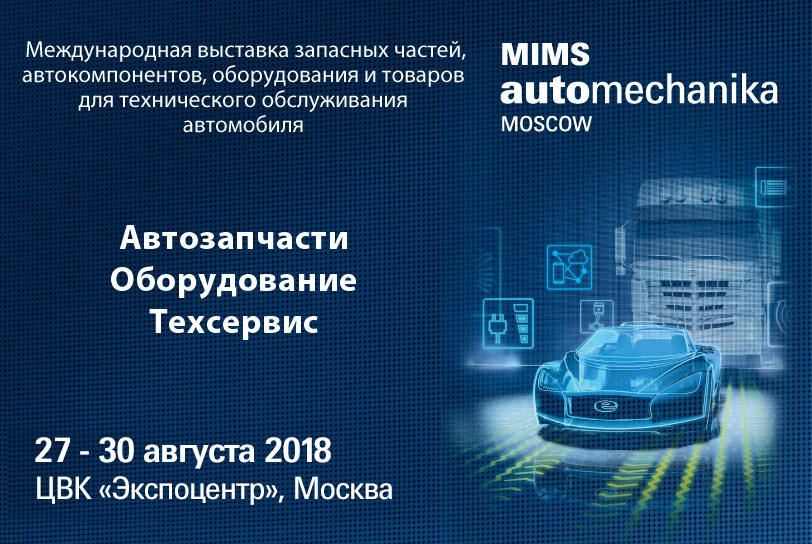 Международная выставка запасных частей, автокомпонентов, оборудования и товаров для технического обслуживания автомобиля

MIMS
automechanika
MOSCOW

Автозапчасти
Оборудование
Техсервис

27 - 30 августа 2018
ЦВК «Экспоцентр», Москва